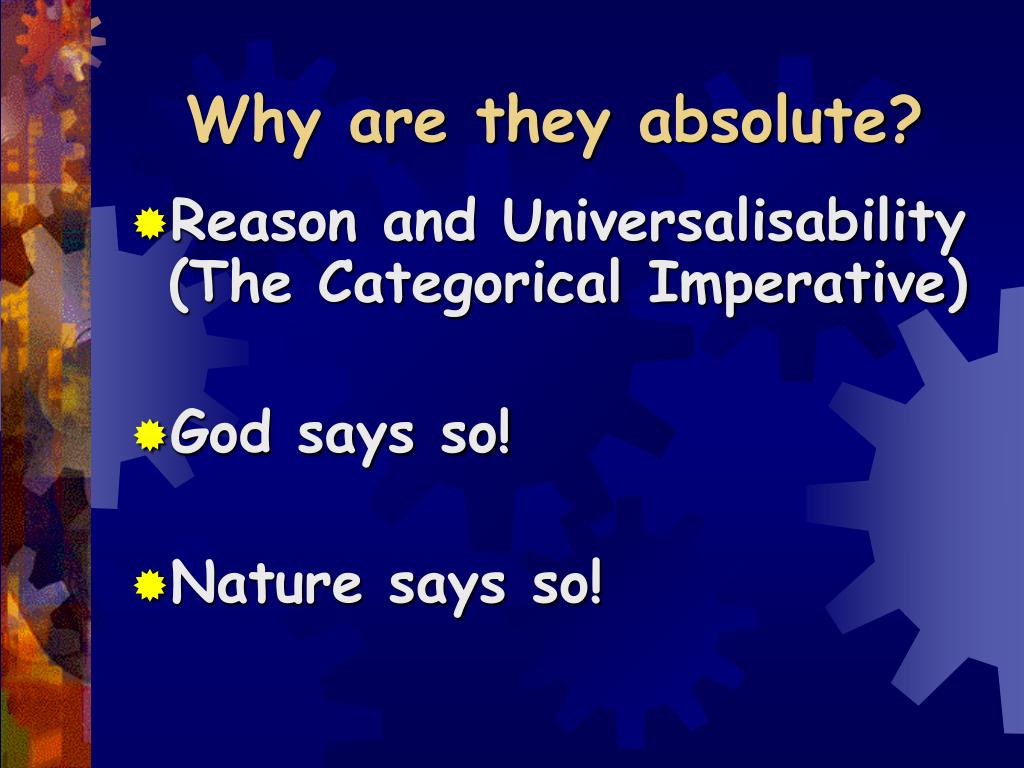 Why are they absolute?

Reason and Universalisability (The Categorical Imperative)

God says so!

Nature says so!